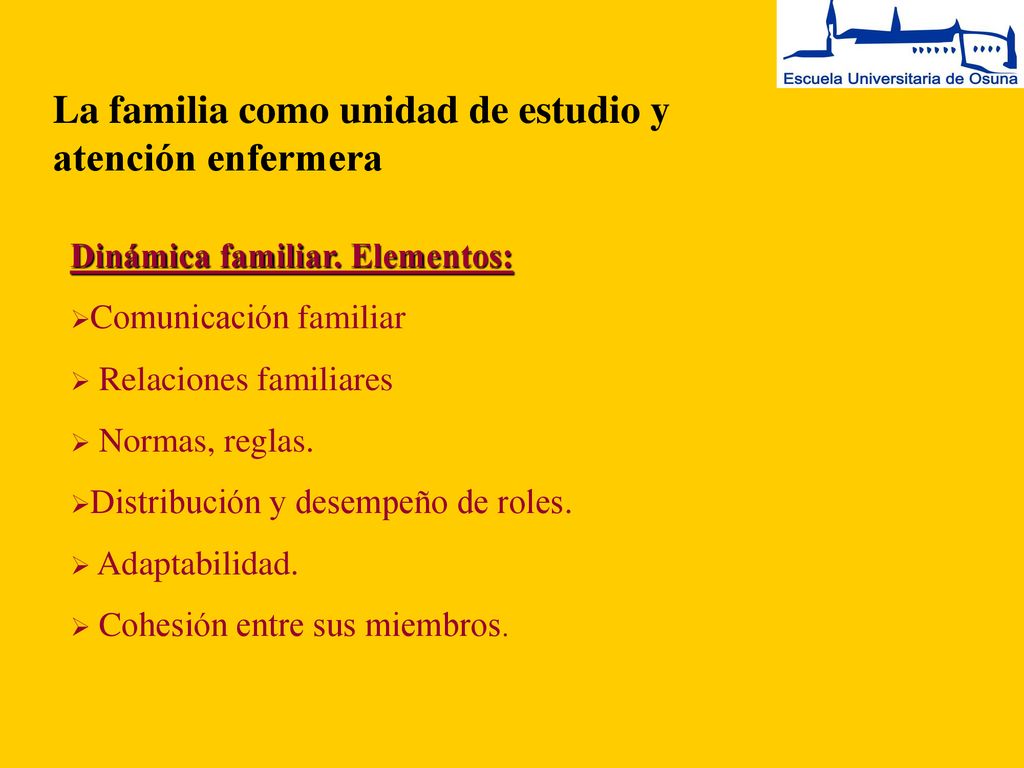 Escuela Universitaria de Osuna

La familia como unidad de estudio y atención enfermera

Dinámica familiar. Elementos:

➢Comunicación familiar

➢ Relaciones familiares

➢ Normas, reglas.

➢Distribución y desempeño de roles.

➢ Adaptabilidad.

➢ Cohesión entre sus miembros.